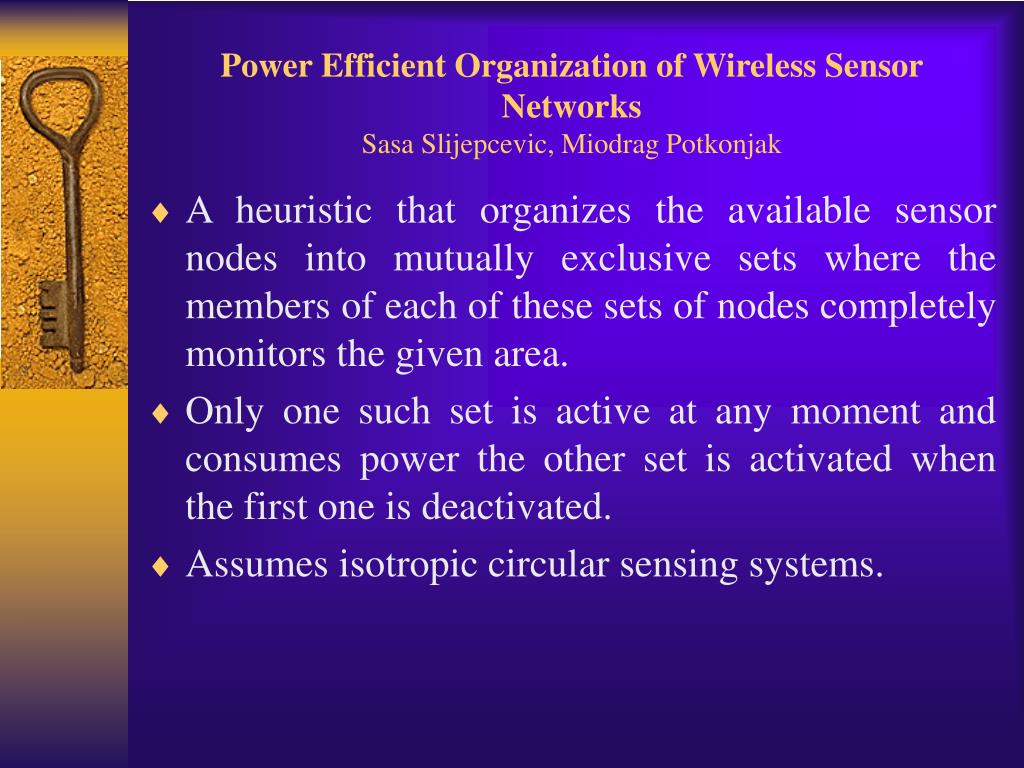 Power Efficient Organization of Wireless Sensor Networks
Sasa Slijepcevic, Miodrag Potkonjak

♦ A heuristic that organizes the available sensor nodes into mutually exclusive sets where the members of each of these sets of nodes completely monitors the given area.

♦ Only one such set is active at any moment and consumes power the other set is activated when the first one is deactivated.

♦ Assumes isotropic circular sensing systems.